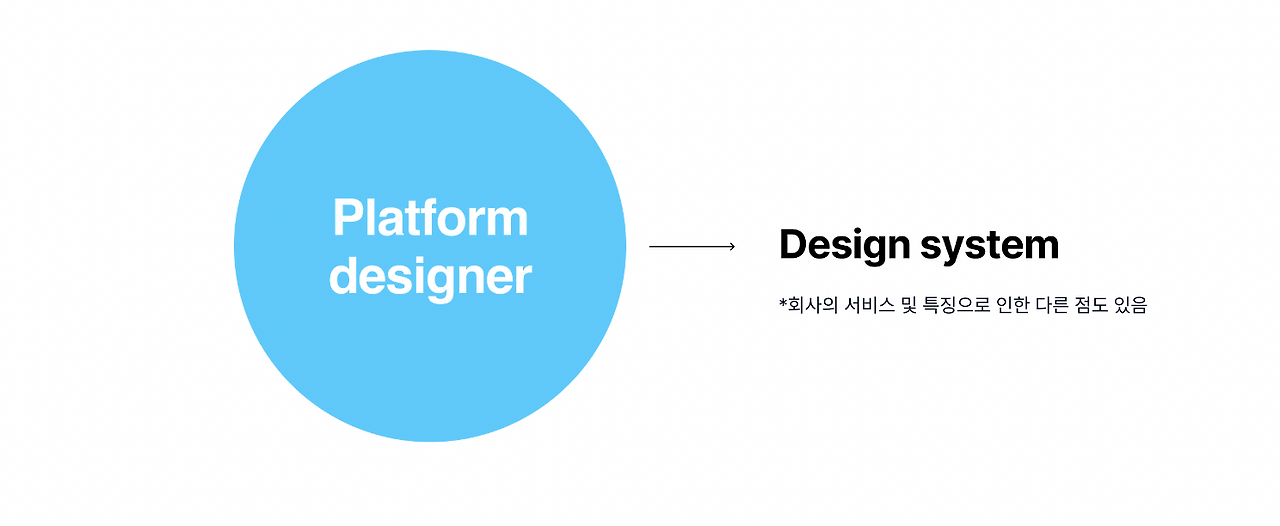 Platform designer

Design system

*회사의 서비스 및 특징으로 인한 다른 점도 있음